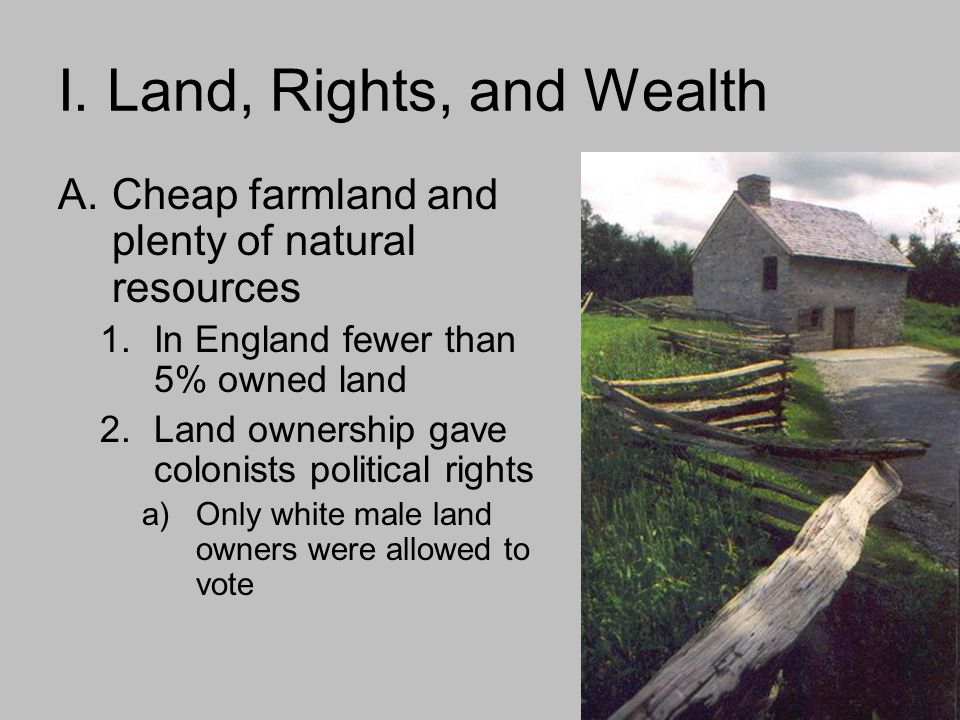 I. Land, Rights, and Wealth

A. Cheap farmland and plenty of natural resources

1. In England fewer than 5% owned land

2. Land ownership gave colonists political rights

a) Only white male land owners were allowed to vote